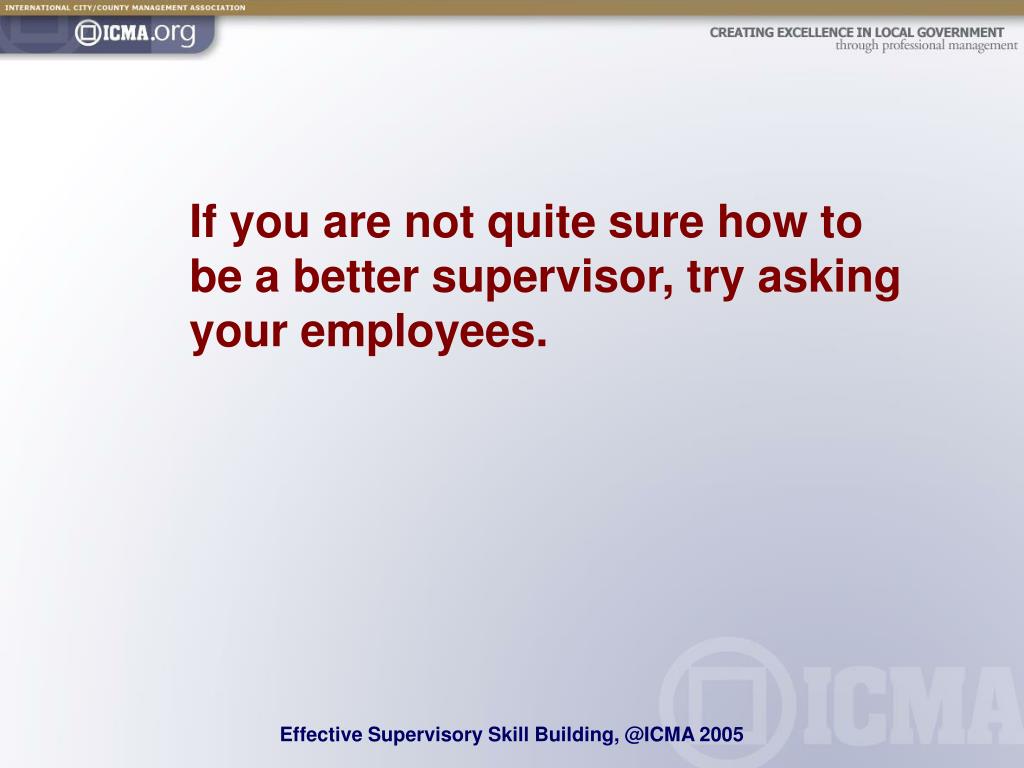 INTERNATIONAL CITY/COUNTY MANAGEMENT ASSOCIATION

ICMA.org

CREATING EXCELLENCE IN LOCAL GOVERNMENT
through professional management

If you are not quite sure how to be a better supervisor, try asking your employees.

ICMA

Effective Supervisory Skill Building, @ICMA 2005